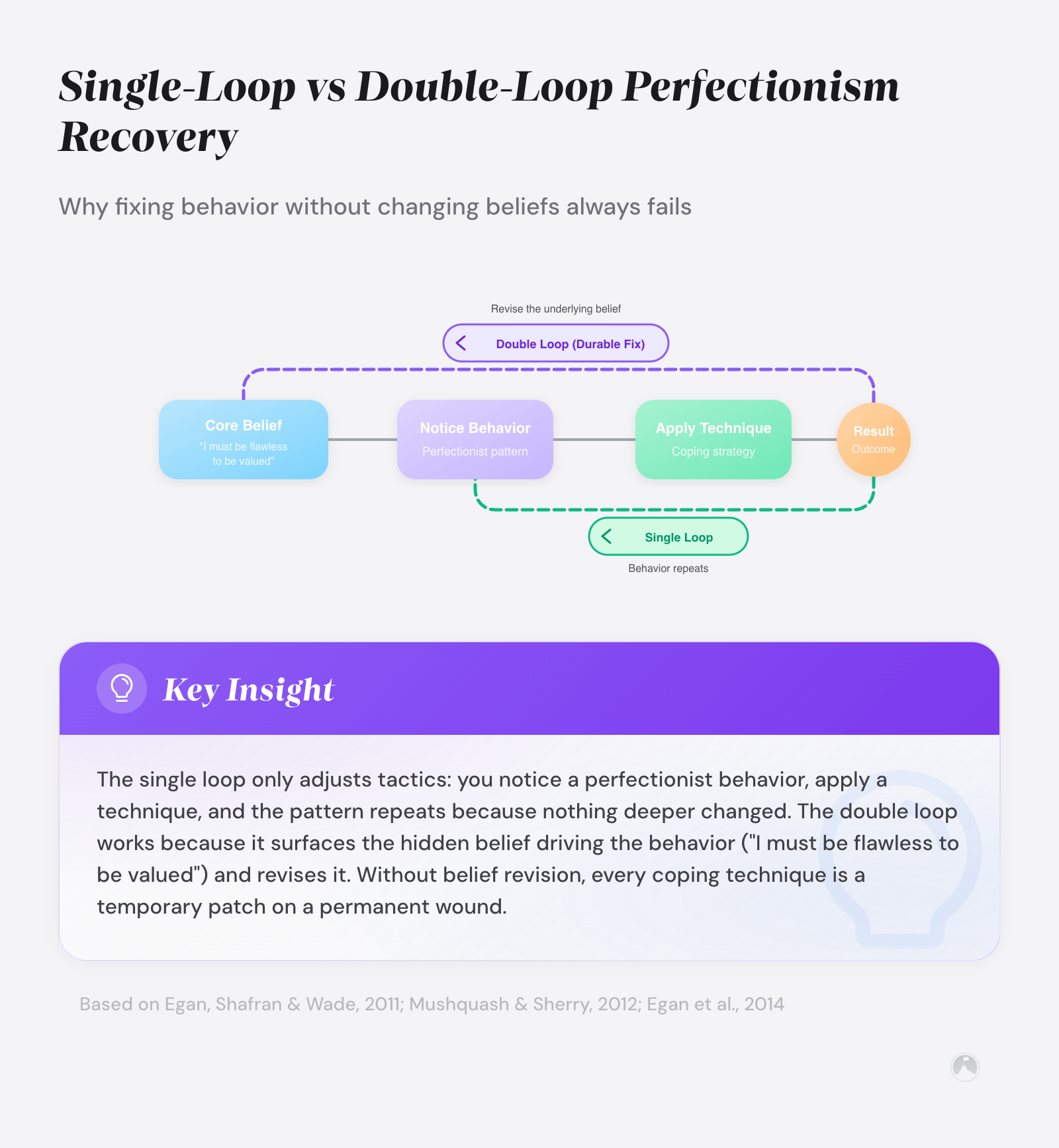 Single-Loop vs Double-Loop Perfectionism Recovery

Why fixing behavior without changing beliefs always fails

Revise the underlying belief

Double Loop (Durable Fix)

Core Belief
"I must be flawless to be valued"

Notice Behavior
Perfectionist pattern

Apply Technique
Coping strategy

Result
Outcome

Single Loop

Behavior repeats

Key Insight

The single loop only adjusts tactics: you notice a perfectionist behavior, apply a technique, and the pattern repeats because nothing deeper changed. The double loop works because it surfaces the hidden belief driving the behavior ("I must be flawless to be valued") and revises it. Without belief revision, every coping technique is a temporary patch on a permanent wound.

Based on Egan, Shafran & Wade, 2011; Mushquash & Sherry, 2012; Egan et al., 2014